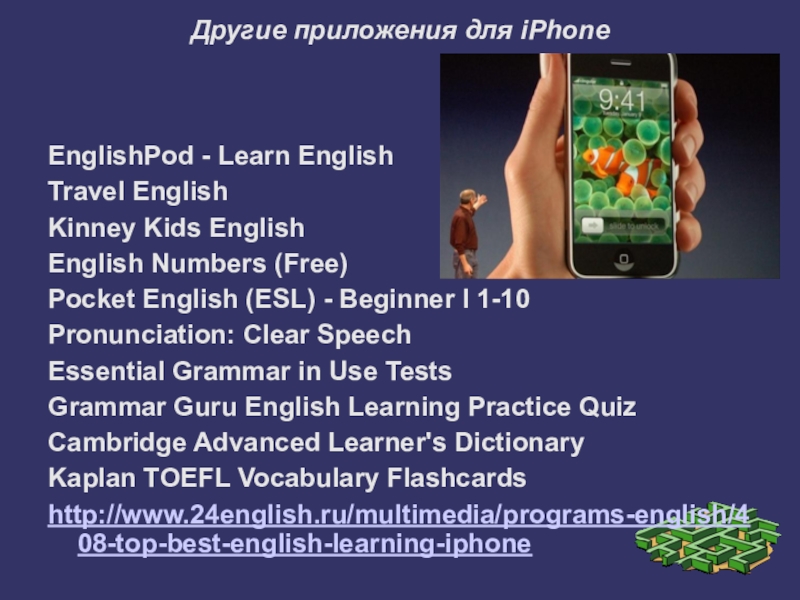 Другие приложения для iPhone

9:41

slide to unlock

EnglishPod - Learn English
Travel English
Kinney Kids English
English Numbers (Free)
Pocket English (ESL) - Beginner I 1-10
Pronunciation: Clear Speech
Essential Grammar in Use Tests
Grammar Guru English Learning Practice Quiz
Cambridge Advanced Learner's Dictionary
Kaplan TOEFL Vocabulary Flashcards
http://www.24english.ru/multimedia/programs-english/408-top-best-english-learning-iphone